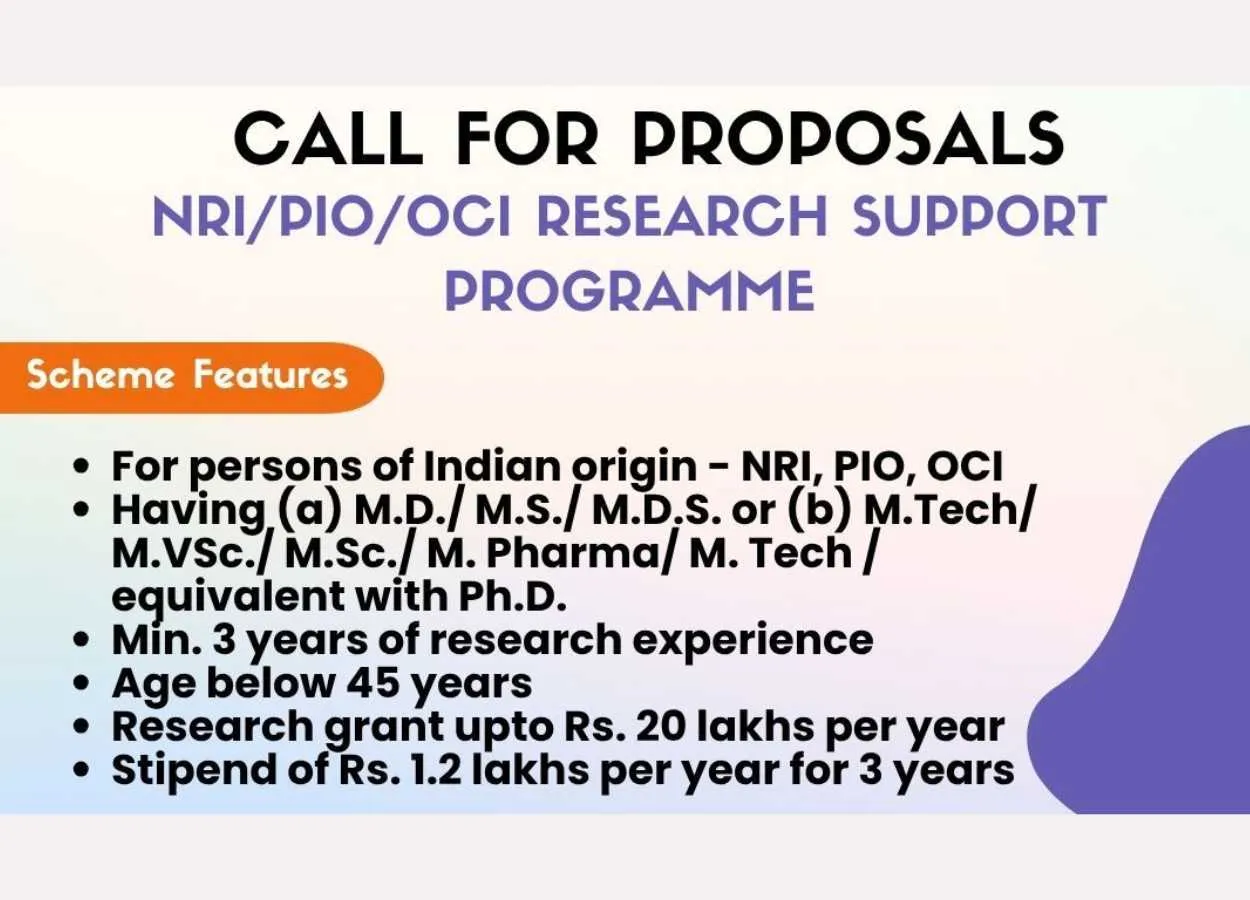 CALL FOR PROPOSALS
NRI/PIO/OCI RESEARCH SUPPORT PROGRAMME

Scheme Features

• For persons of Indian origin - NRI, PIO, OCI
• Having (a) M.D./ M.S./ M.D.S. or (b) M.Tech/ M.VSc./ M.Sc./ M. Pharma/ M. Tech / equivalent with Ph.D.
• Min. 3 years of research experience
• Age below 45 years
• Research grant upto Rs. 20 lakhs per year
• Stipend of Rs. 1.2 lakhs per year for 3 years